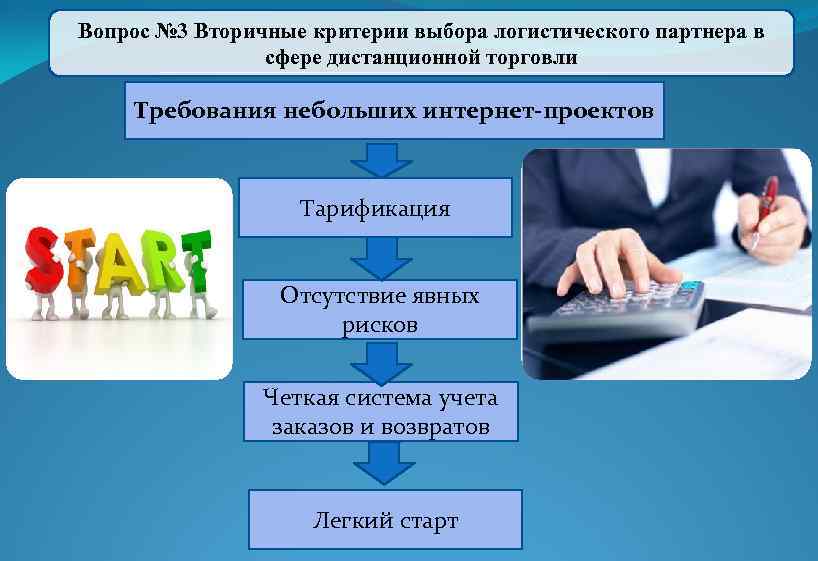 Вопрос №3 Вторичные критерии выбора логистического партнера в сфере дистанционной торговли

Требования небольших интернет-проектов

Тарификация

Отсутствие явных рисков

Четкая система учета заказов и возвратов

Легкий старт

START